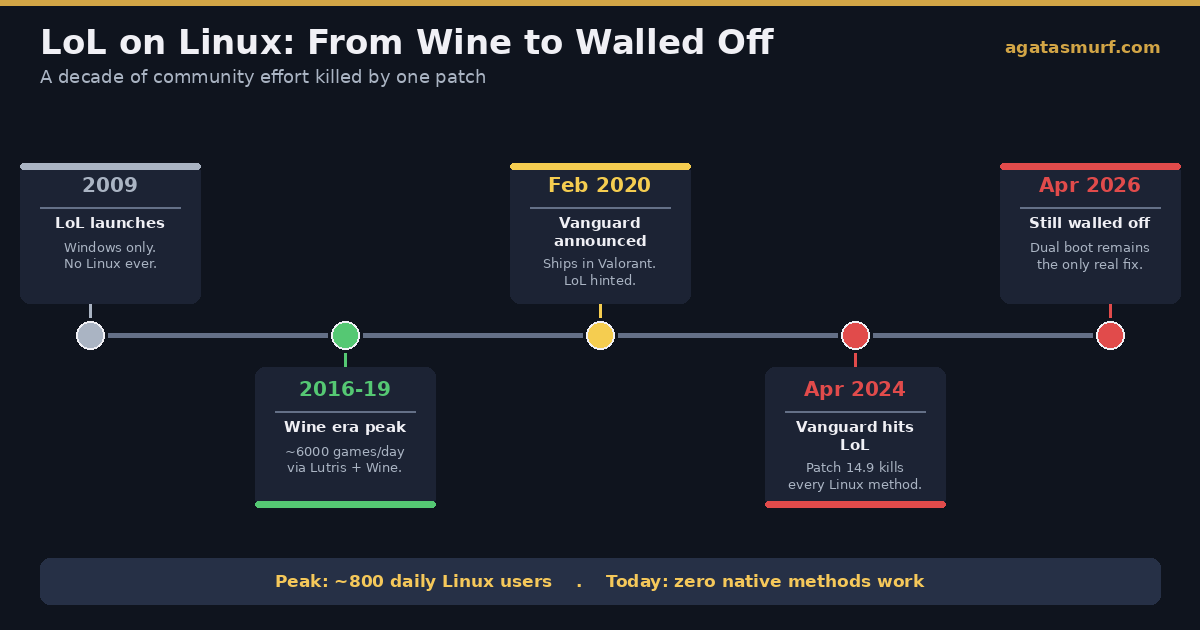 LoL on Linux: From Wine to Walled Off

agatasmurf.com

A decade of community effort killed by one patch

2009
LoL launches
Windows only. No Linux ever.

2016-19
Wine era peak
~6000 games/day via Lutris + Wine.

Feb 2020
Vanguard announced
Ships in Valorant. LoL hinted.

Apr 2024
Vanguard hits LoL
Patch 14.9 kills every Linux method.

Apr 2026
Still walled off
Dual boot remains the only real fix.

Peak: ~800 daily Linux users . Today: zero native methods work